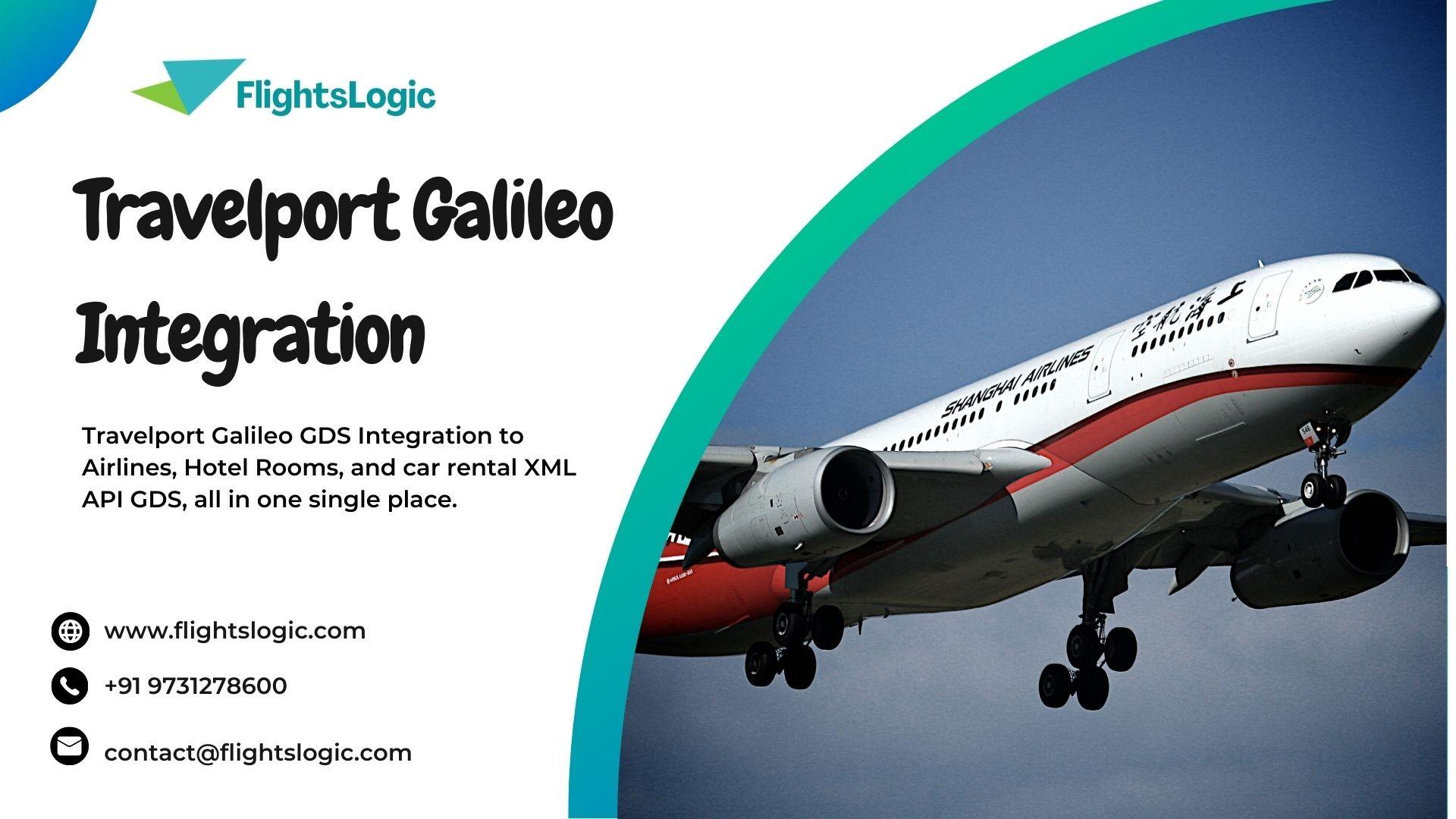 FlightsLogic

Travelport Galileo Integration

Travelport Galileo GDS Integration to Airlines, Hotel Rooms, and car rental XML API GDS, all in one single place.

www.flightslogic.com

+91 9731278600

contact@flightslogic.com

SHANGHAI AIRLINES

上海航空